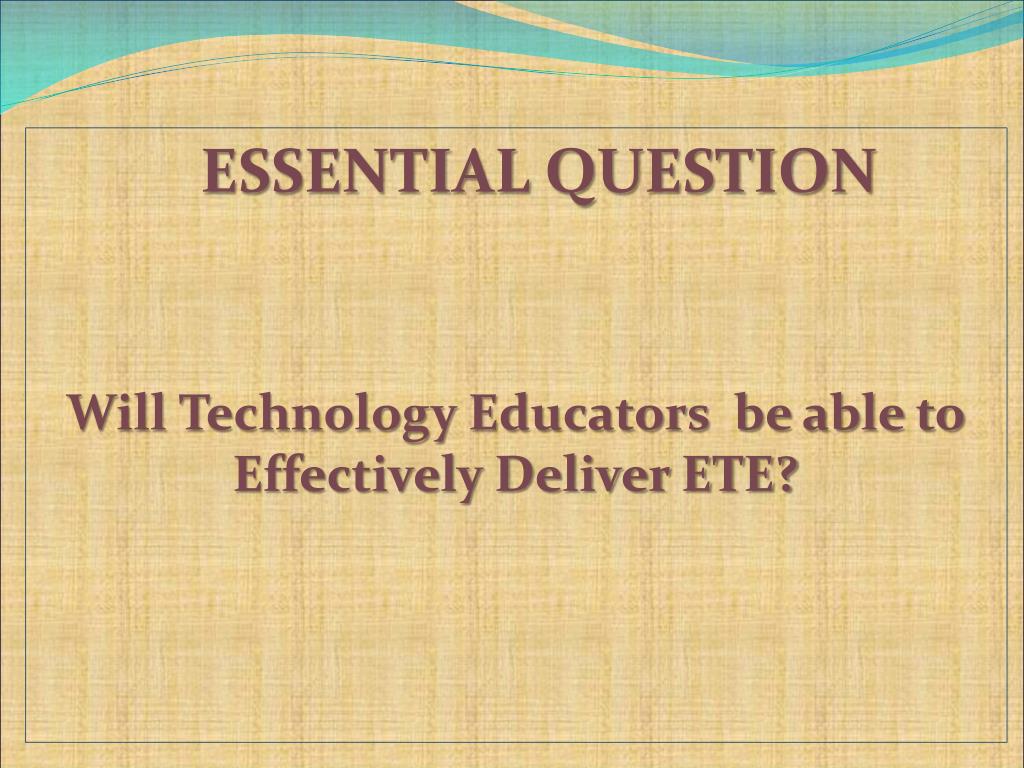 ESSENTIAL QUESTION

Will Technology Educators be able to Effectively Deliver ETE?